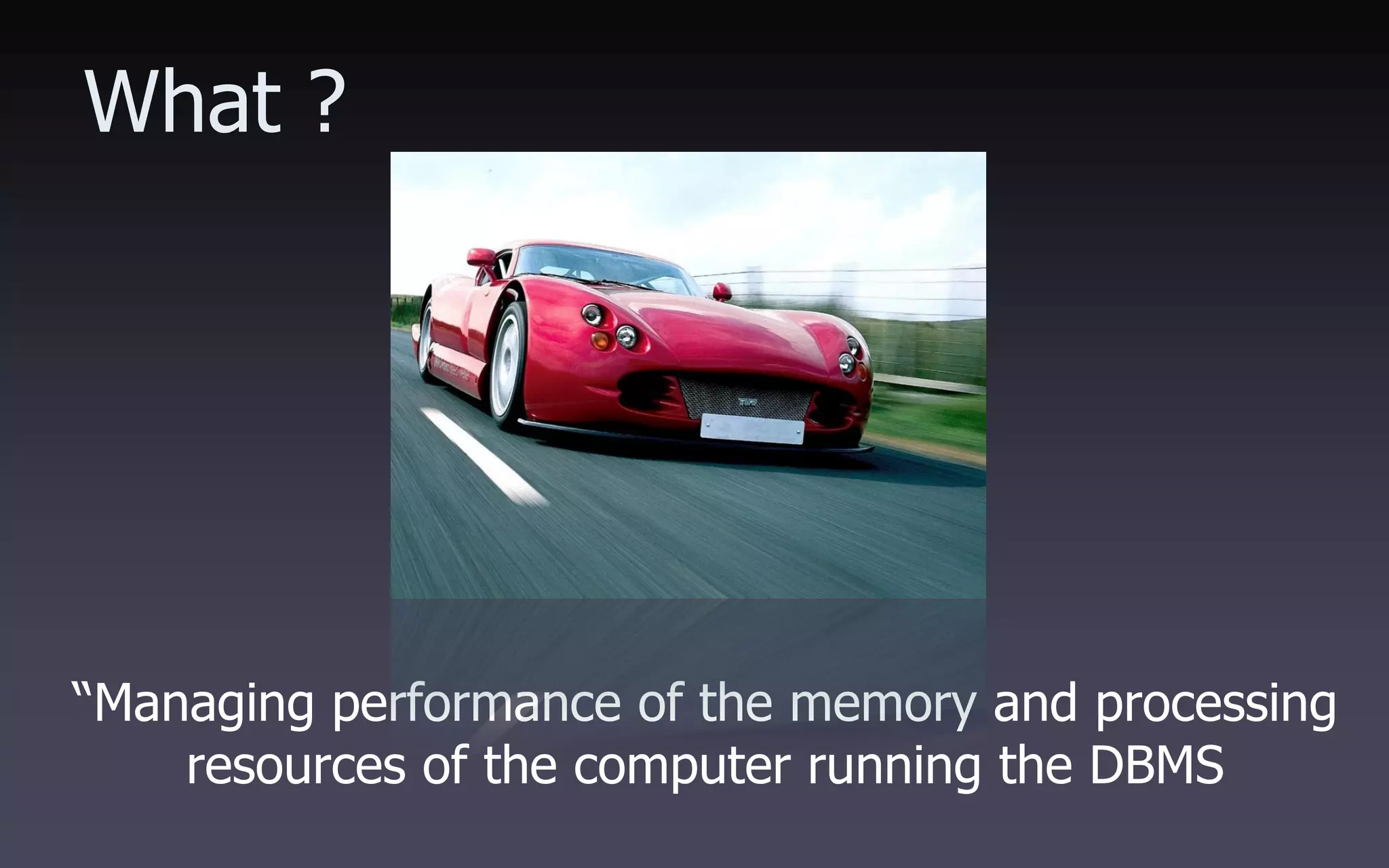 What ?

“Managing performance of the memory and processing resources of the computer running the DBMS